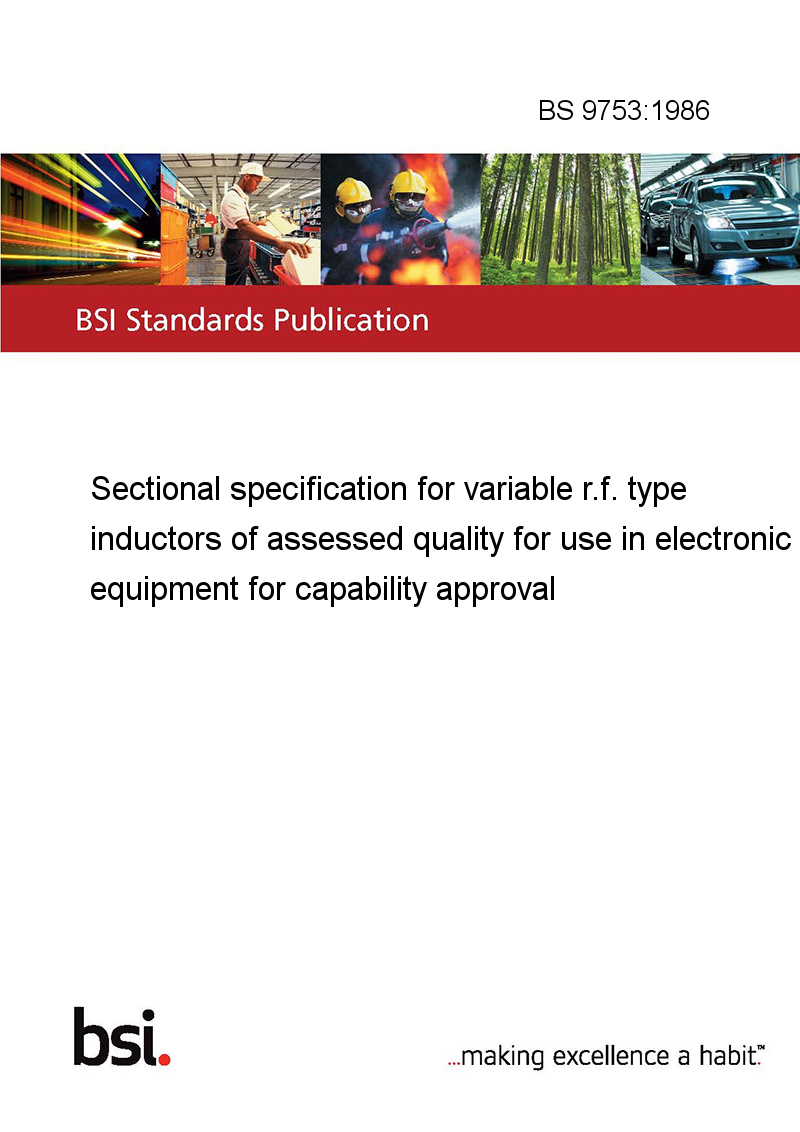 BS 9753:1986

BSI Standards Publication

Sectional specification for variable r.f. type inductors of assessed quality for use in electronic equipment for capability approval

bsi.

...making excellence a habit.™